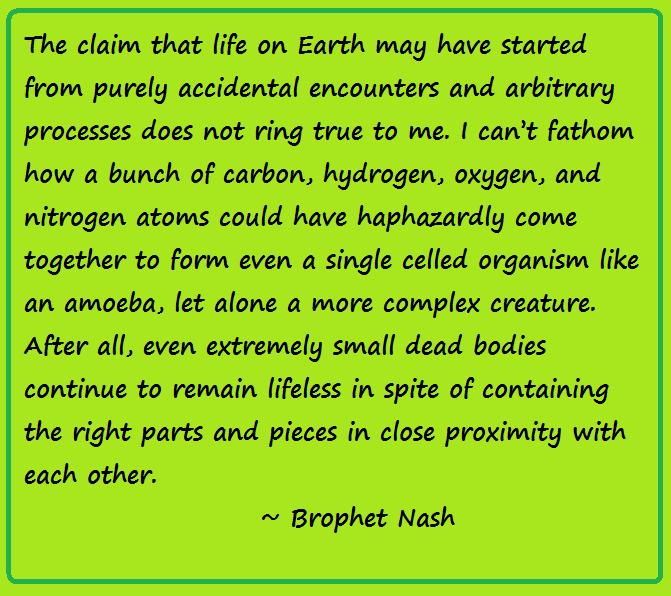 The claim that life on Earth may have started from purely accidental encounters and arbitrary processes does not ring true to me. I can't fathom how a bunch of carbon, hydrogen, oxygen, and nitrogen atoms could have haphazardly come together to form even a single celled organism like an amoeba, let alone a more complex creature. After all, even extremely small dead bodies continue to remain lifeless in spite of containing the right parts and pieces in close proximity with each other.

~ Brophet Nash